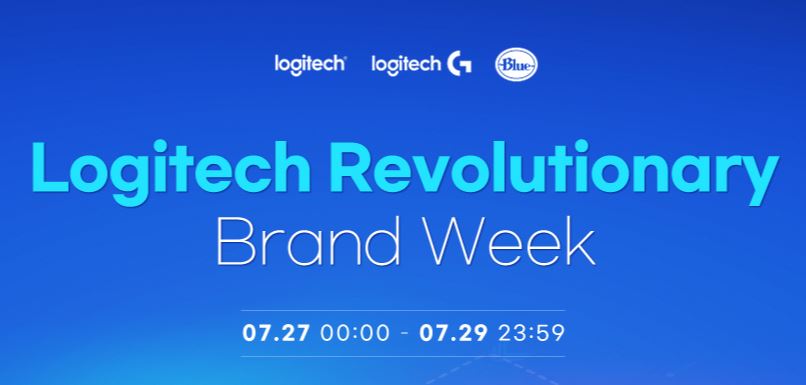 logitech logitech G Blue

Logitech Revolutionary
Brand Week

07.27 00:00 - 07.29 23:59